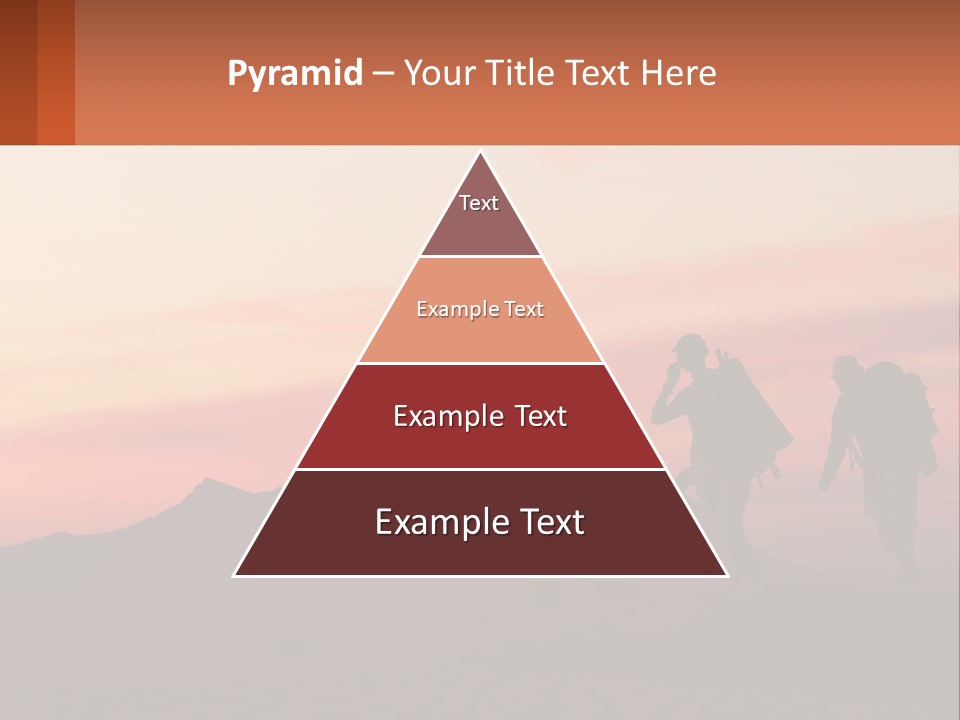 Pyramid – Your Title Text Here

Text

Example Text

Example Text

Example Text